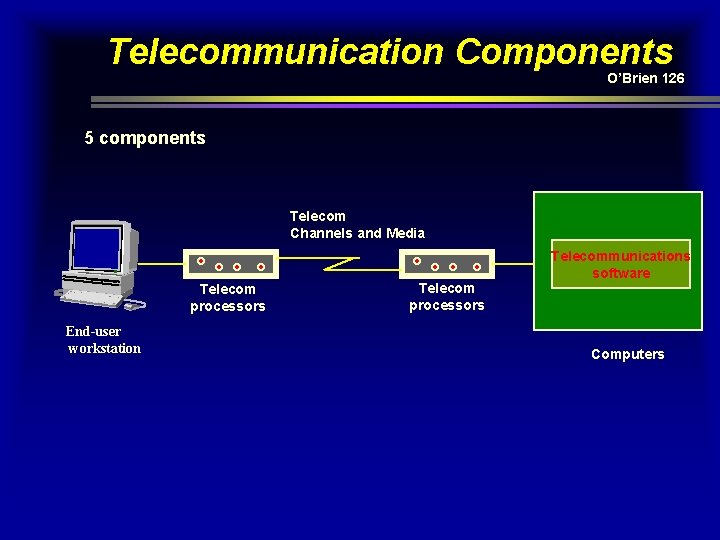 Telecommunication Components

O'Brien 126

5 components

Telecom
Channels and Media

Telecom processors

Telecom processors

Telecommunications software

End-user workstation

Computers